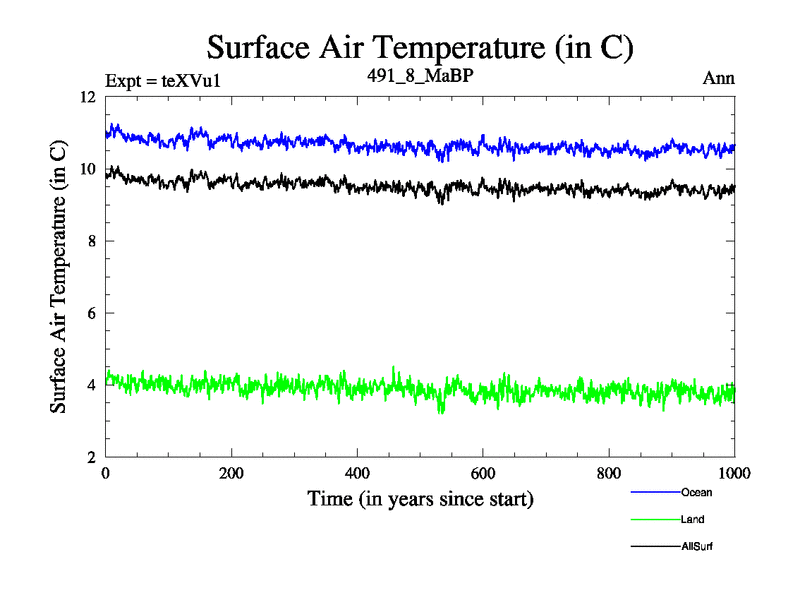 Surface Air Temperature (in C)

Expt = teXVu1

491_8_MaBP

Ann

Surface Air Temperature (in C)

12
10
8
6
4
2

0
200
400
600
800
1000

Time (in years since start)

Ocean
Land
AllSurf